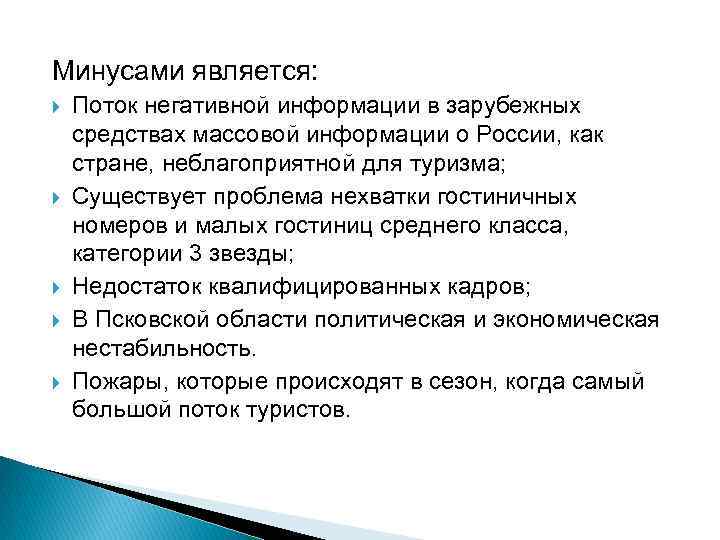 Минусами является:

Поток негативной информации в зарубежных средствах массовой информации о России, как стране, неблагоприятной для туризма;

Существует проблема нехватки гостиничных номеров и малых гостиниц среднего класса, категории 3 звезды;

Недостаток квалифицированных кадров;

В Псковской области политическая и экономическая нестабильность.

Пожары, которые происходят в сезон, когда самый большой поток туристов.